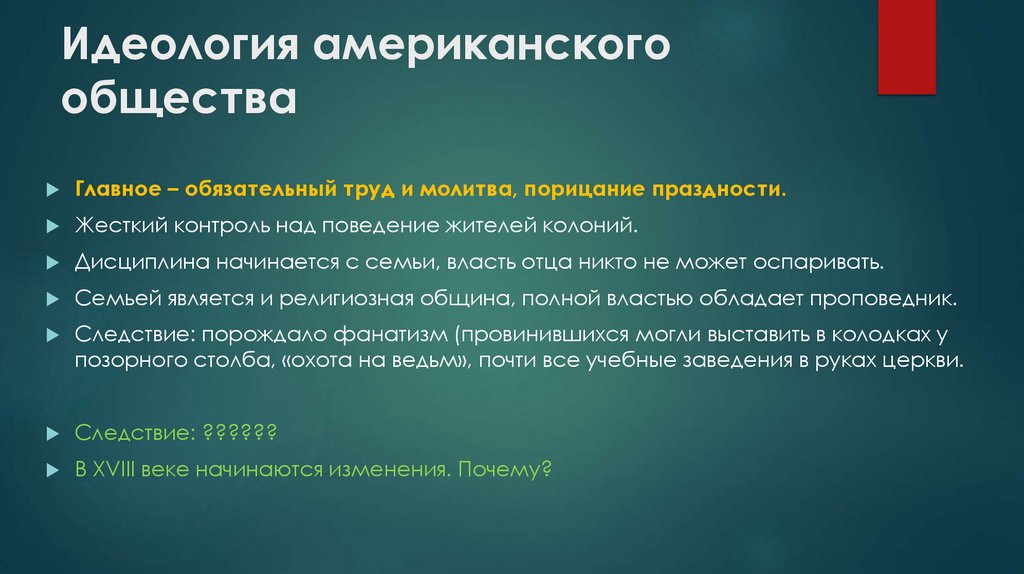 Идеология американского общества

Главное – обязательный труд и молитва, порицание праздности.

Жесткий контроль над поведение жителей колоний.

Дисциплина начинается с семьи, власть отца никто не может оспаривать.

Семьей является и религиозная община, полной властью обладает проповедник.

Следствие: порождало фанатизм (провинившихся могли выставить в колодках у позорного столба, «охота на ведьм», почти все учебные заведения в руках церкви.

Следствие: ??????

В XVIII веке начинаются изменения. Почему?